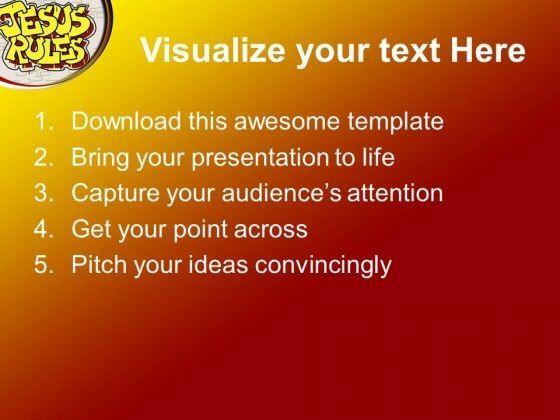 JESUS RULES

Visualize your text Here

1. Download this awesome template
2. Bring your presentation to life
3. Capture your audience's attention
4. Get your point across
5. Pitch your ideas convincingly